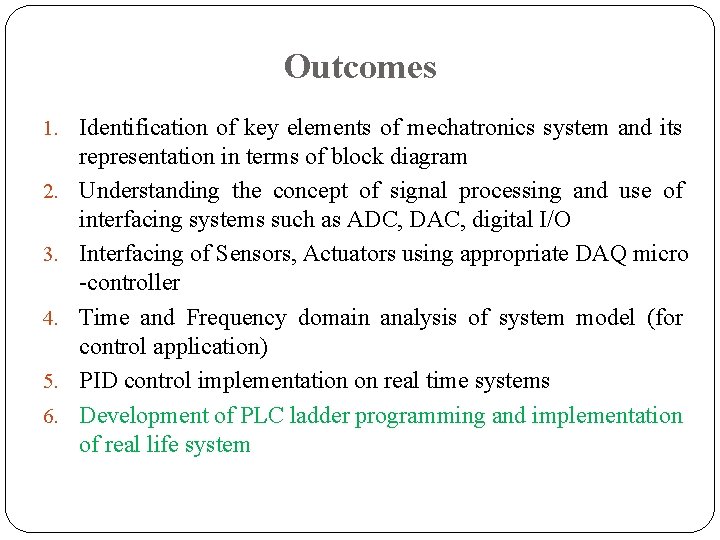 Outcomes

1. Identification of key elements of mechatronics system and its representation in terms of block diagram
2. Understanding the concept of signal processing and use of interfacing systems such as ADC, DAC, digital I/O
3. Interfacing of Sensors, Actuators using appropriate DAQ micro -controller
4. Time and Frequency domain analysis of system model (for control application)
5. PID control implementation on real time systems
6. Development of PLC ladder programming and implementation of real life system